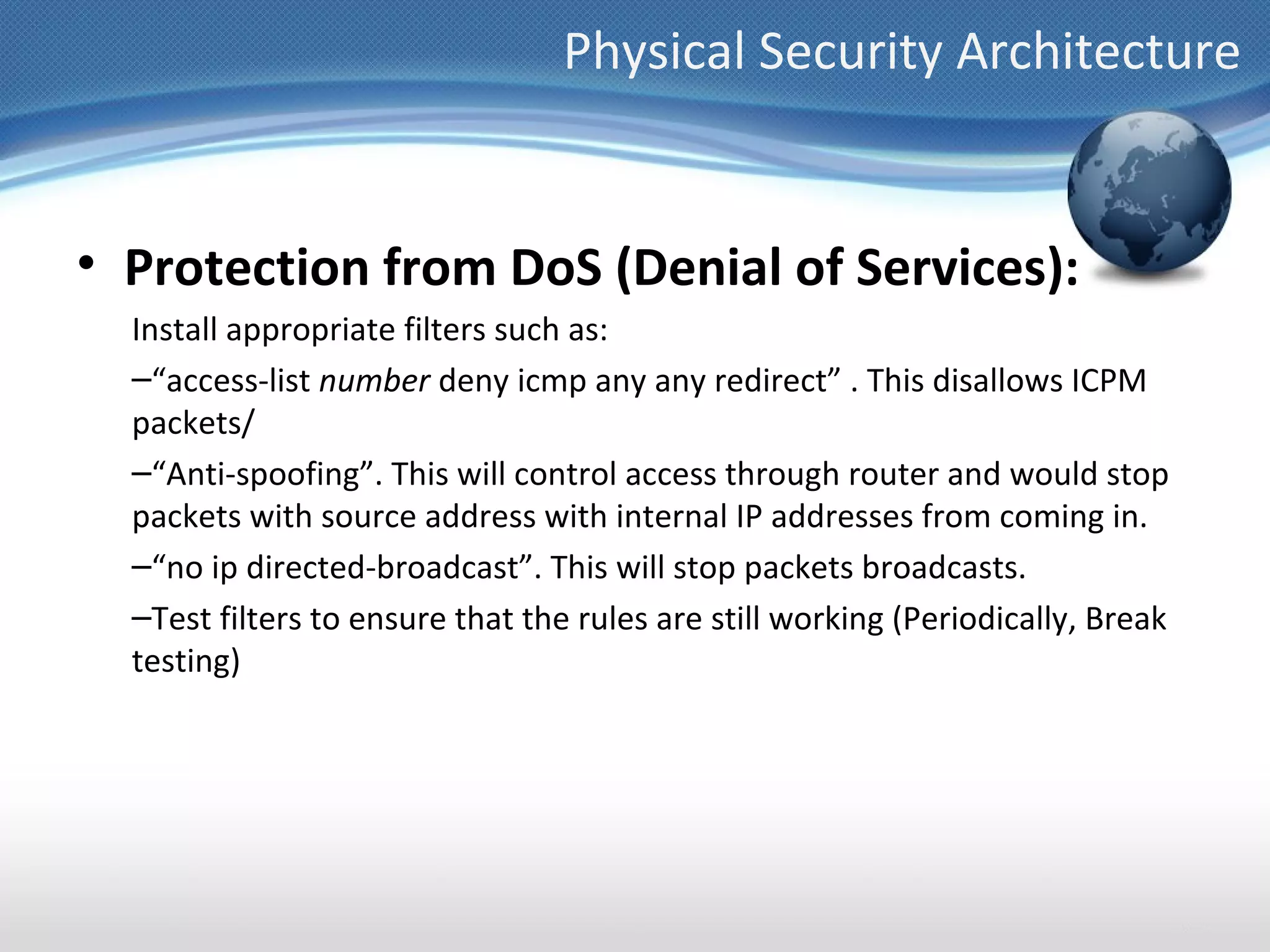 Physical Security Architecture

• Protection from DoS (Denial of Services):

Install appropriate filters such as:

–“access-list number deny icmp any any redirect” . This disallows ICPM packets/

–“Anti-spoofing”. This will control access through router and would stop packets with source address with internal IP addresses from coming in.

–“no ip directed-broadcast”. This will stop packets broadcasts.

–Test filters to ensure that the rules are still working (Periodically, Break testing)